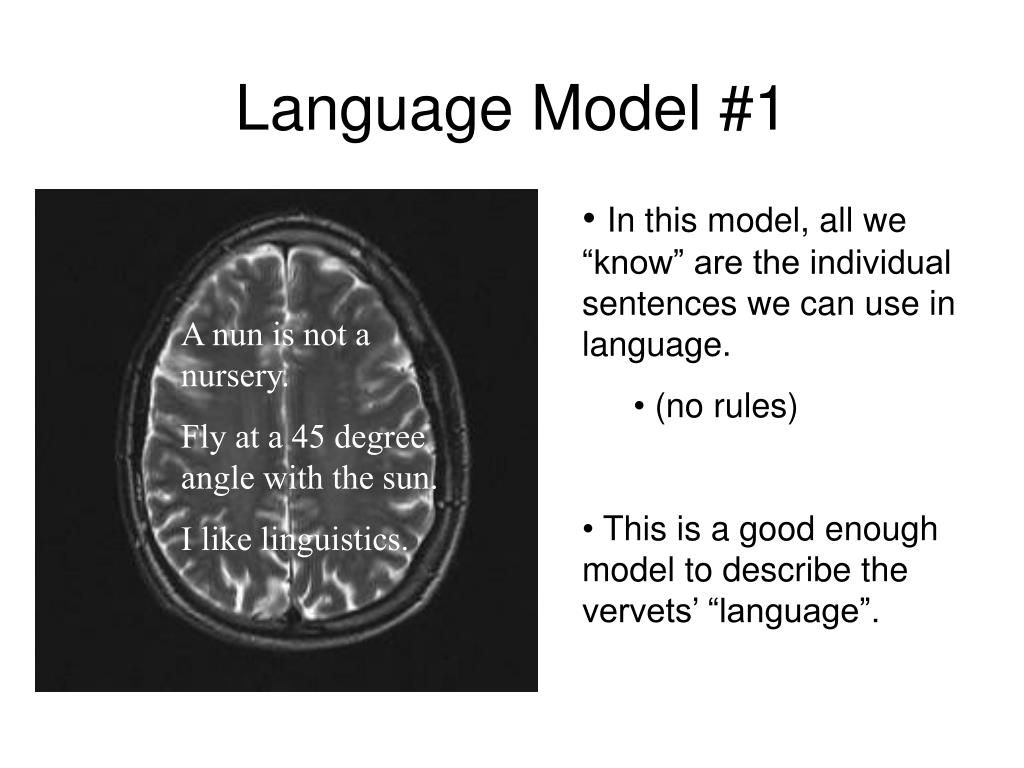 Language Model #1

A nun is not a nursery.

Fly at a 45 degree angle with the sun.

I like linguistics.

• In this model, all we “know” are the individual sentences we can use in language.

• (no rules)

• This is a good enough model to describe the vervets’ “language”.